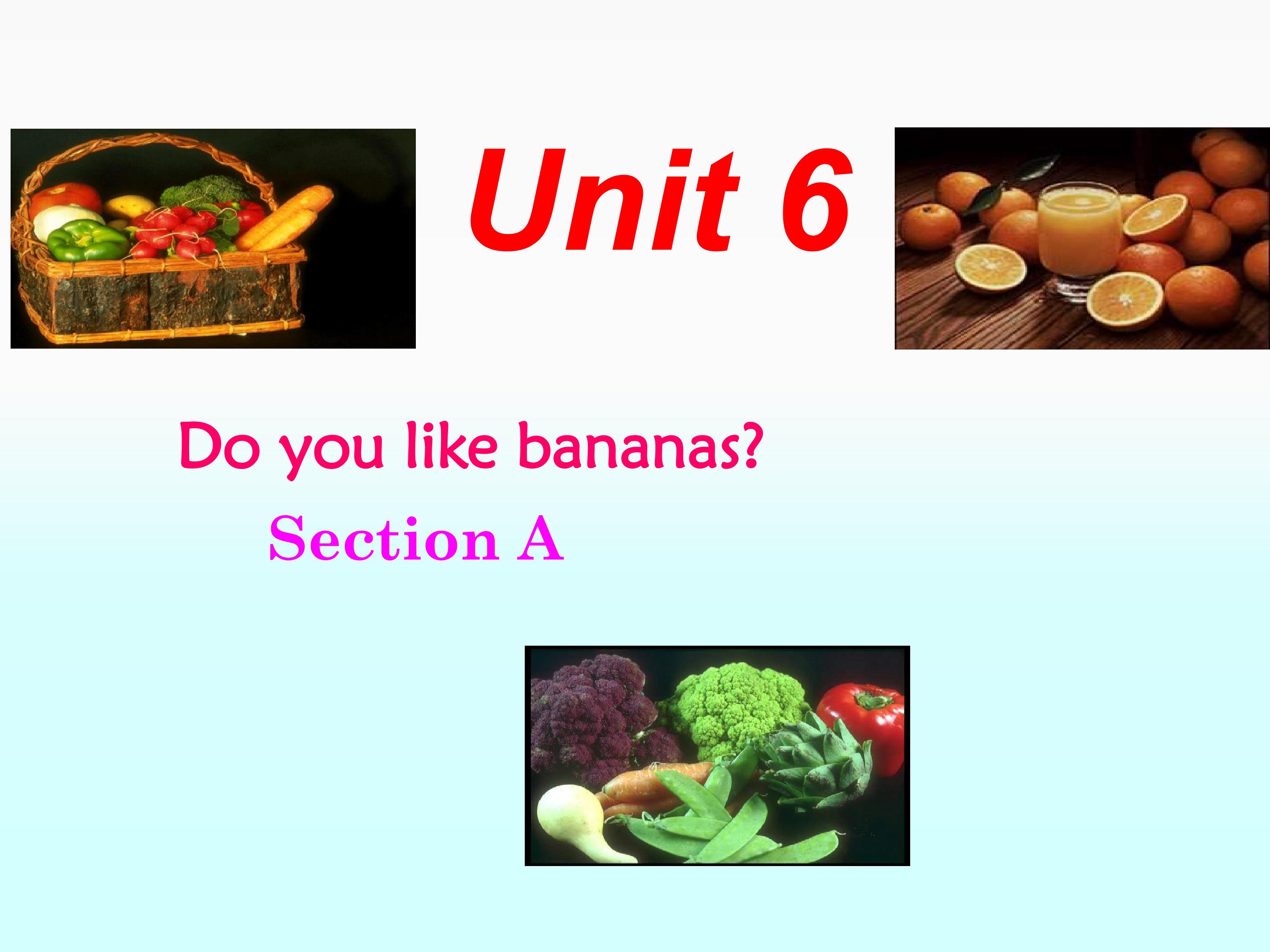 Unit 6

Do you like bananas?

Section A